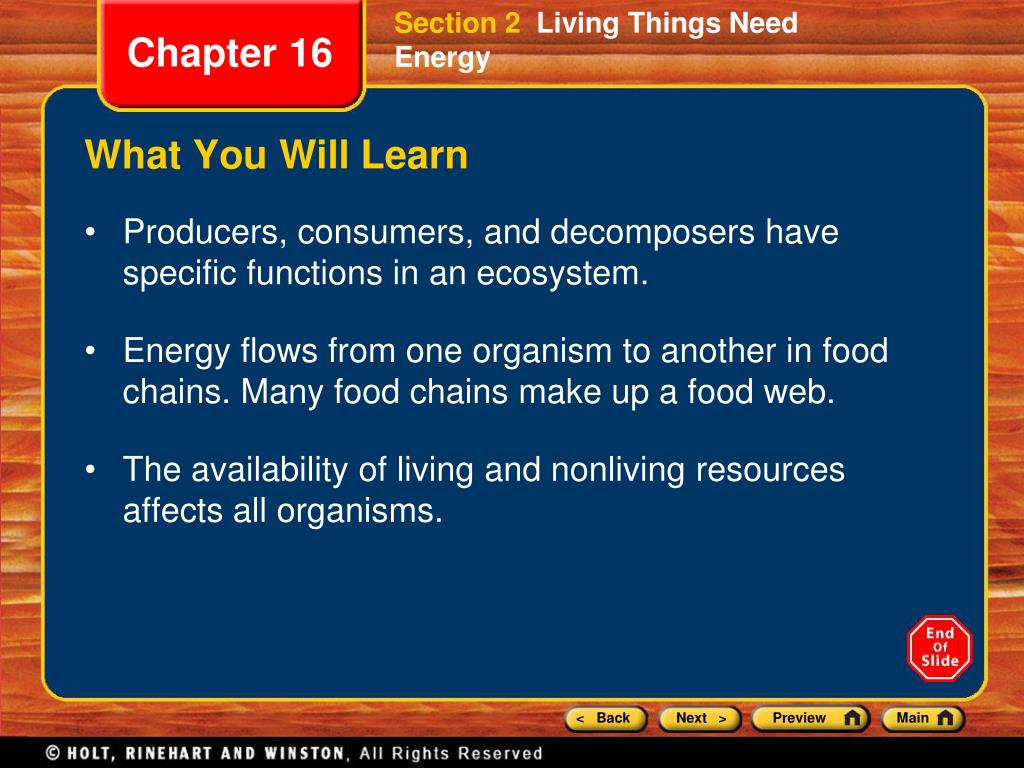 Chapter 16

Section 2 Living Things Need Energy

What You Will Learn

• Producers, consumers, and decomposers have specific functions in an ecosystem.

• Energy flows from one organism to another in food chains. Many food chains make up a food web.

• The availability of living and nonliving resources affects all organisms.

End Of Slide

< Back Next > Preview Main

© HOLT, RINEHART AND WINSTON, All Rights Reserved